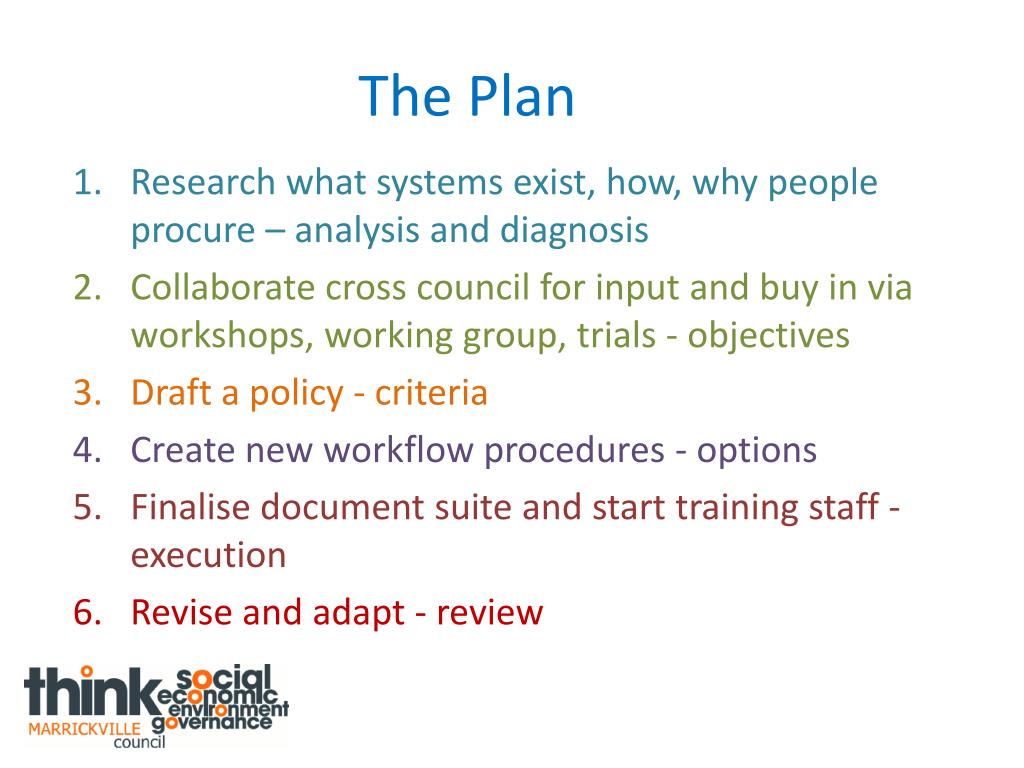 The Plan

1. Research what systems exist, how, why people procure – analysis and diagnosis
2. Collaborate cross council for input and buy in via workshops, working group, trials - objectives
3. Draft a policy - criteria
4. Create new workflow procedures - options
5. Finalise document suite and start training staff - execution
6. Revise and adapt - review

think social economic environment governance
MARRICKVILLE council